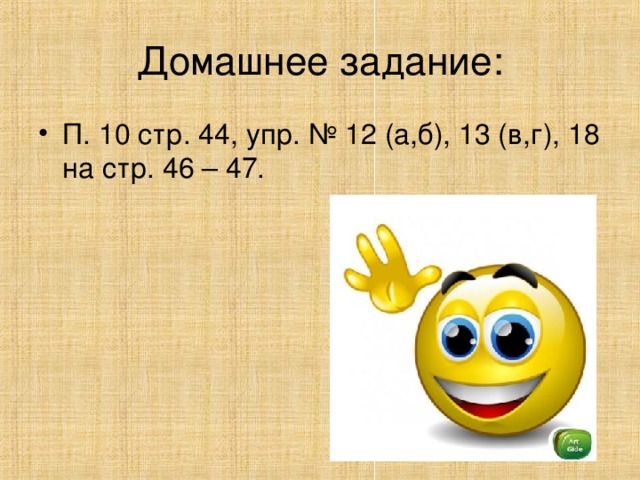 Домашнее задание:

• П. 10 стр. 44, упр. № 12 (а,б), 13 (в,г), 18 на стр. 46 – 47.

Art Glide